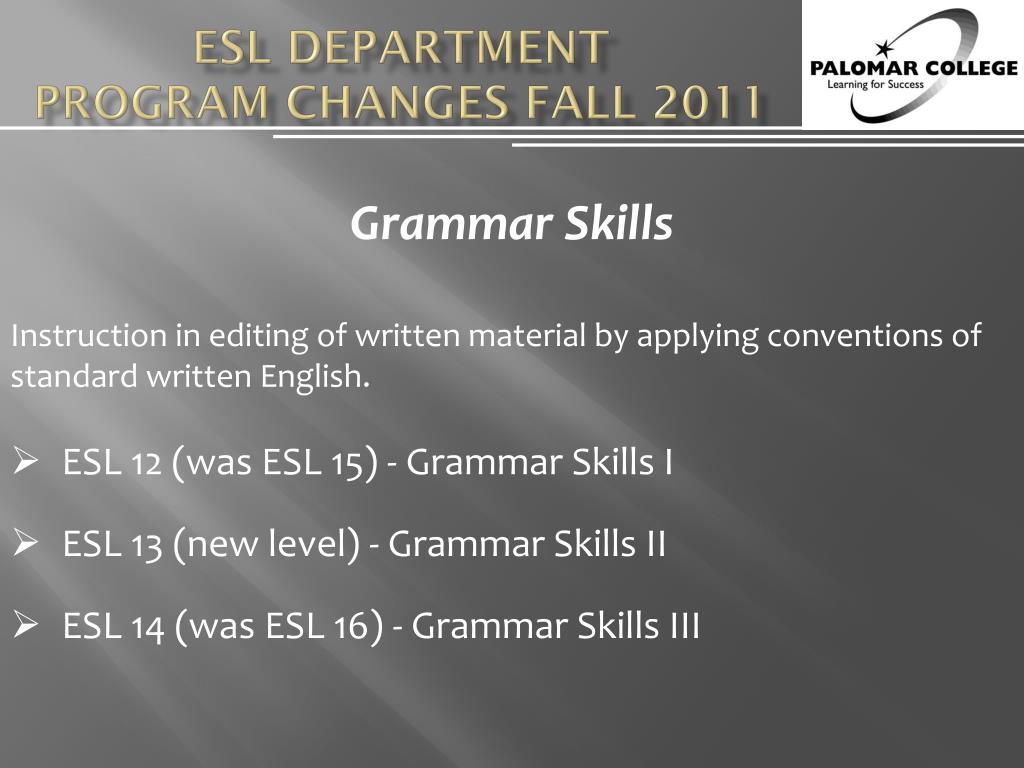 ESL DEPARTMENT
PROGRAM CHANGES FALL 2011

PALOMAR COLLEGE
Learning for Success

Grammar Skills

Instruction in editing of written material by applying conventions of standard written English.

➢ ESL 12 (was ESL 15) - Grammar Skills I

➢ ESL 13 (new level) - Grammar Skills II

➢ ESL 14 (was ESL 16) - Grammar Skills III